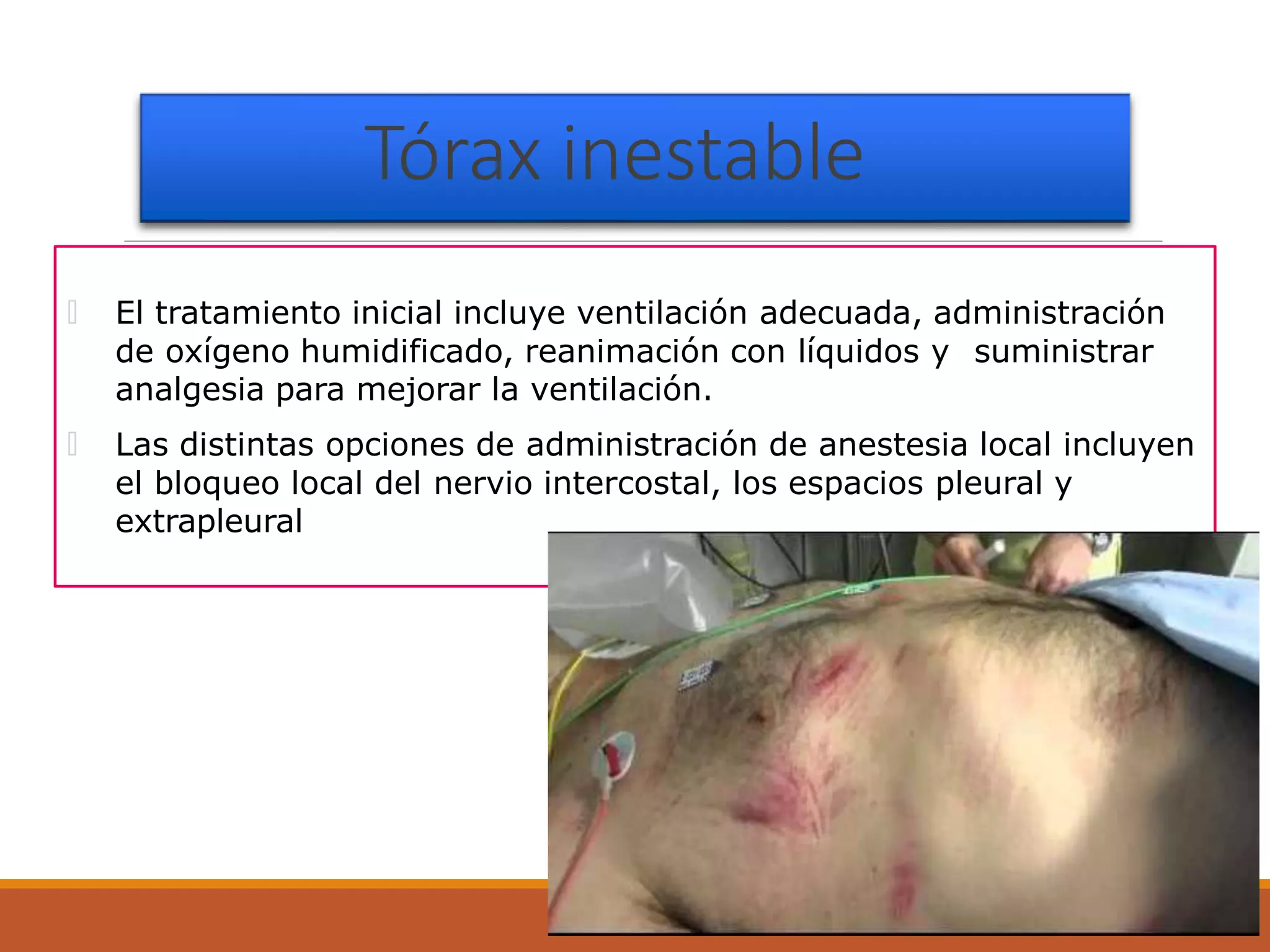 Tórax inestable

El tratamiento inicial incluye ventilación adecuada, administración de oxígeno humidificado, reanimación con líquidos y suministrar analgesia para mejorar la ventilación.

Las distintas opciones de administración de anestesia local incluyen el bloqueo local del nervio intercostal, los espacios pleural y extrapleural